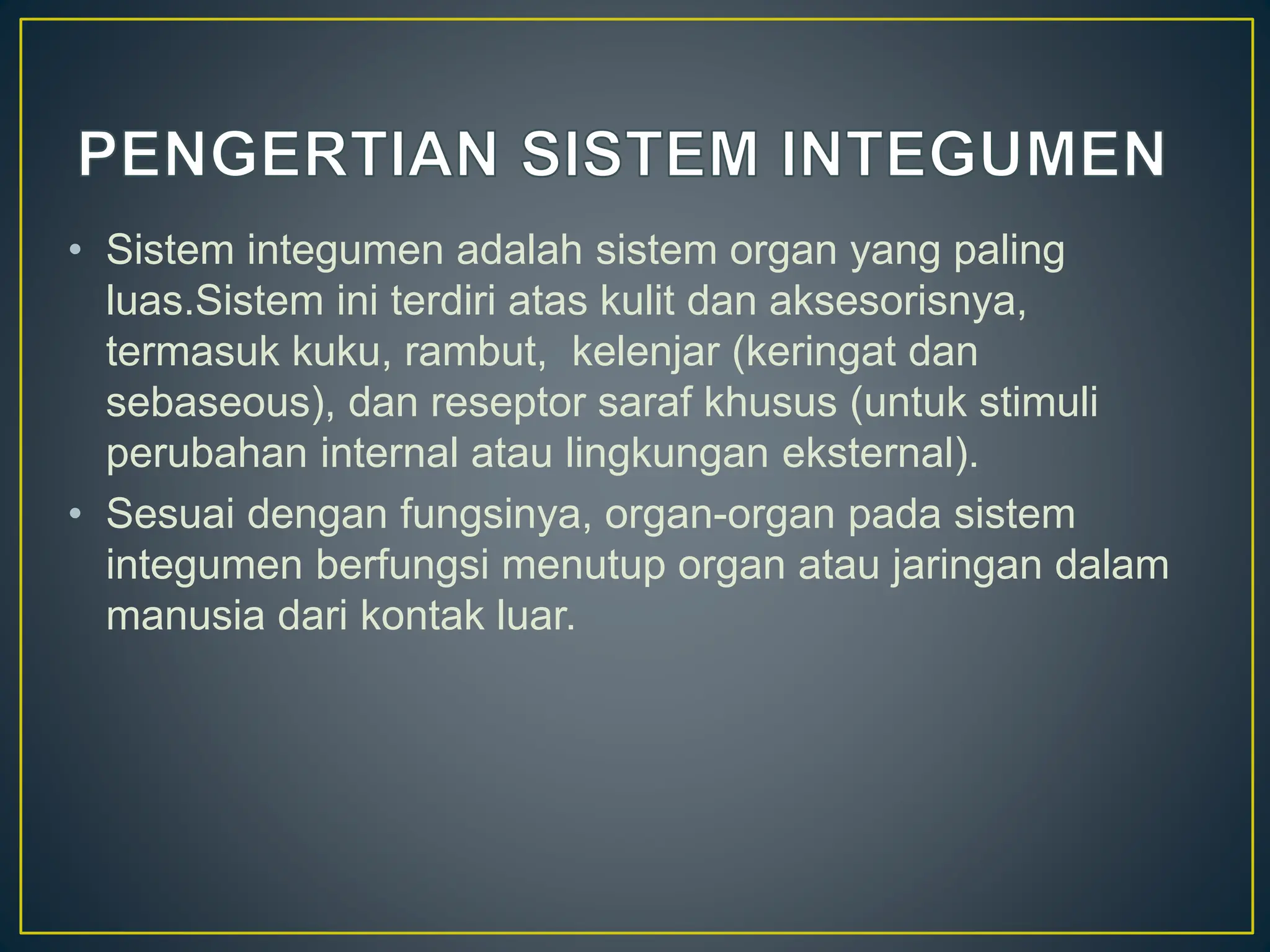 PENGERTIAN SISTEM INTEGUMEN

• Sistem integumen adalah sistem organ yang paling luas.Sistem ini terdiri atas kulit dan aksesorisnya, termasuk kuku, rambut,  kelenjar (keringat dan sebaseous), dan reseptor saraf khusus (untuk stimuli perubahan internal atau lingkungan eksternal).

• Sesuai dengan fungsinya, organ-organ pada sistem integumen berfungsi menutup organ atau jaringan dalam manusia dari kontak luar.